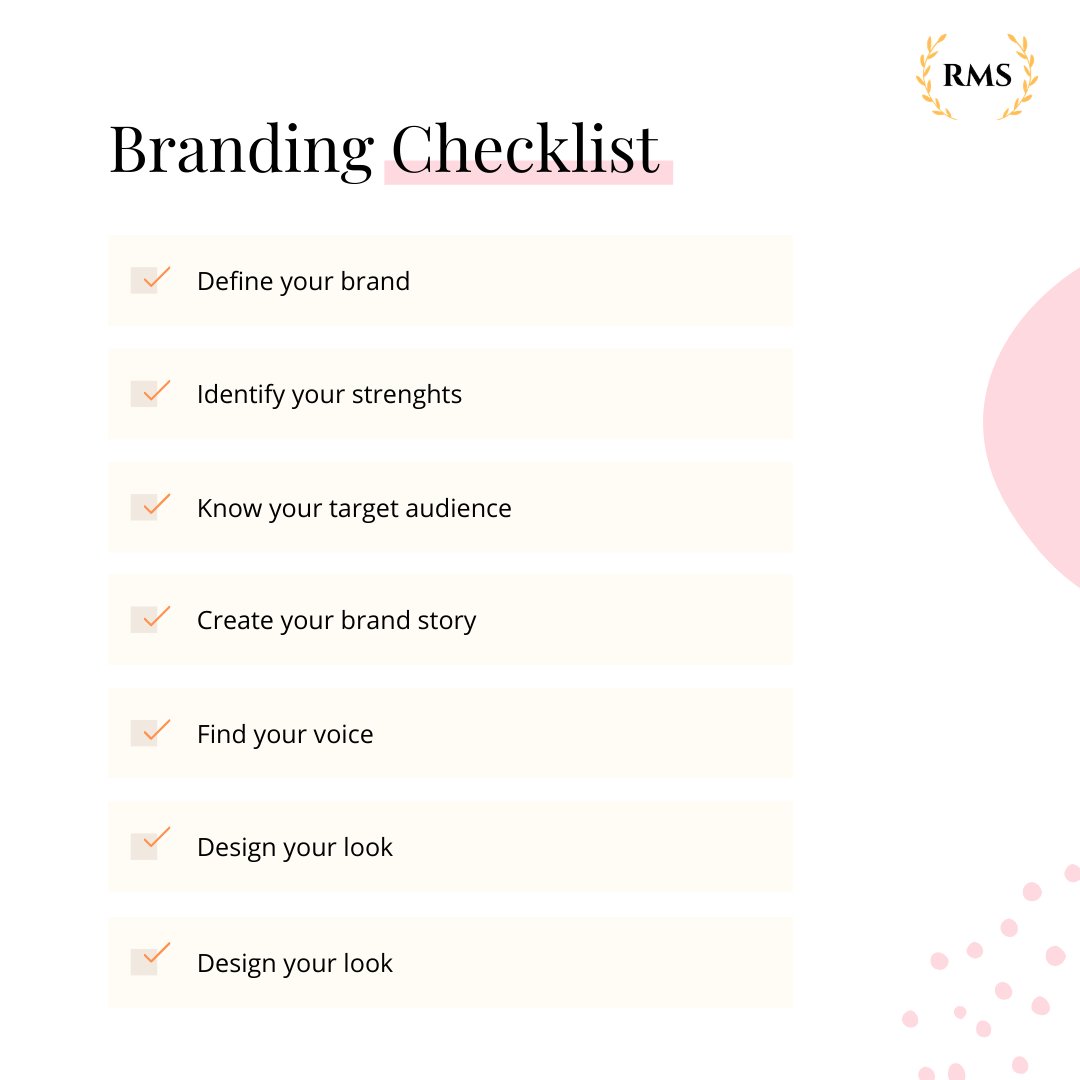 RMS

Branding Checklist

Define your brand

Identify your strenghts

Know your target audience

Create your brand story

Find your voice

Design your look

Design your look